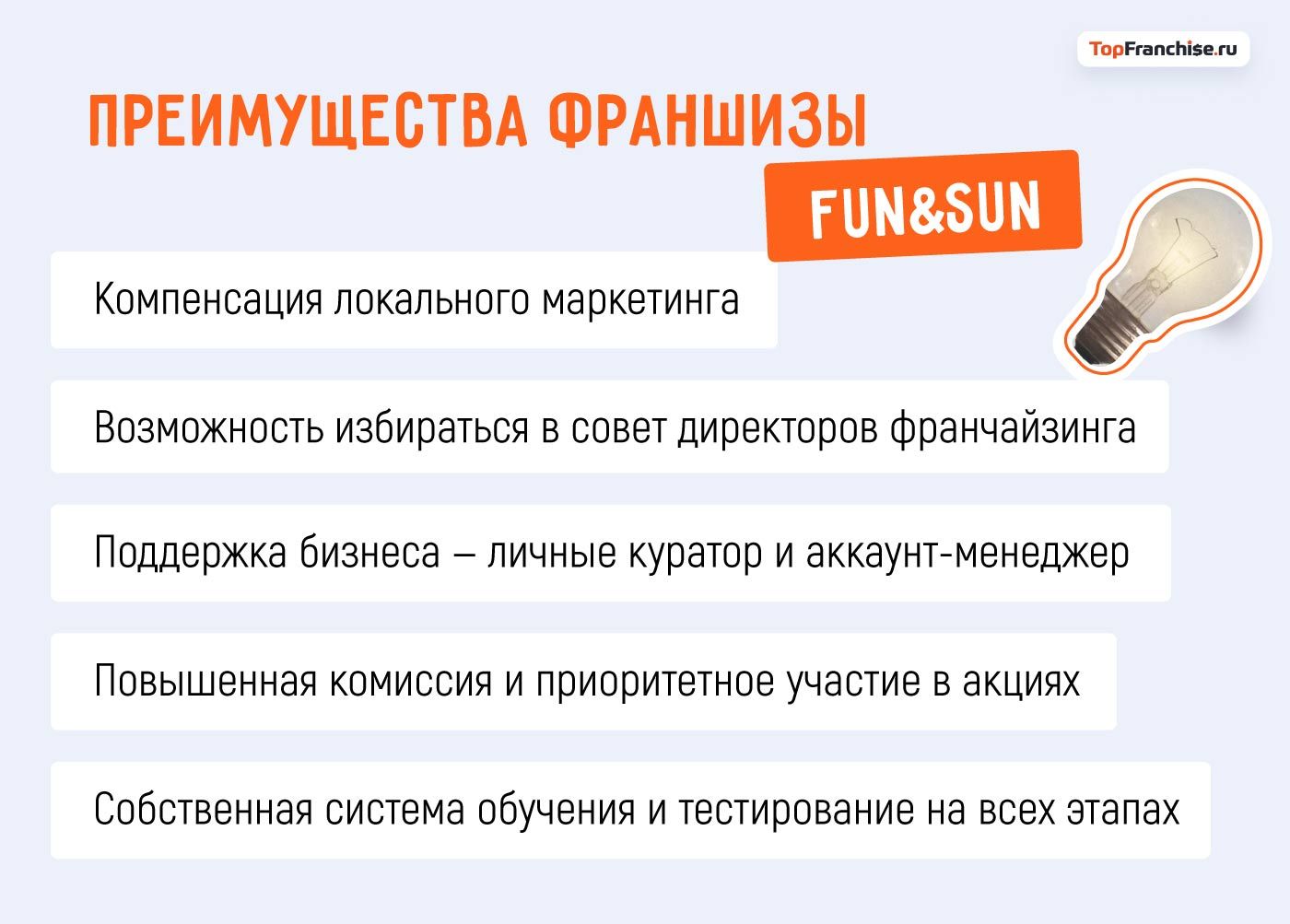 TopFranchise.ru

ПРЕИМУЩЕСТВА ФРАНШИЗЫ

FUN&SUN

Компенсация локального маркетинга

Возможность избираться в совет директоров франчайзинга

Поддержка бизнеса – личные куратор и аккаунт-менеджер

Повышенная комиссия и приоритетное участие в акциях

Собственная система обучения и тестирование на всех этапах